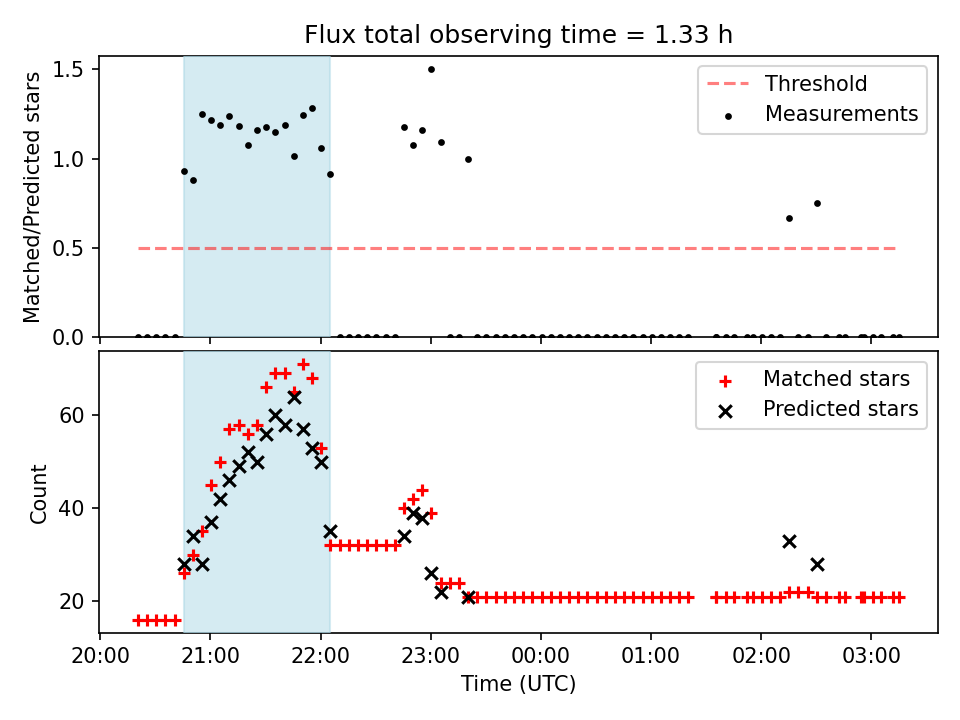 Flux total observing time = 1.33 h

Matched/Predicted stars

1.5
1.0
0.5
0.0

Threshold
Measurements

Count

60
40
20

Matched stars
Predicted stars

20:00 21:00 22:00 23:00 00:00 01:00 02:00 03:00

Time (UTC)